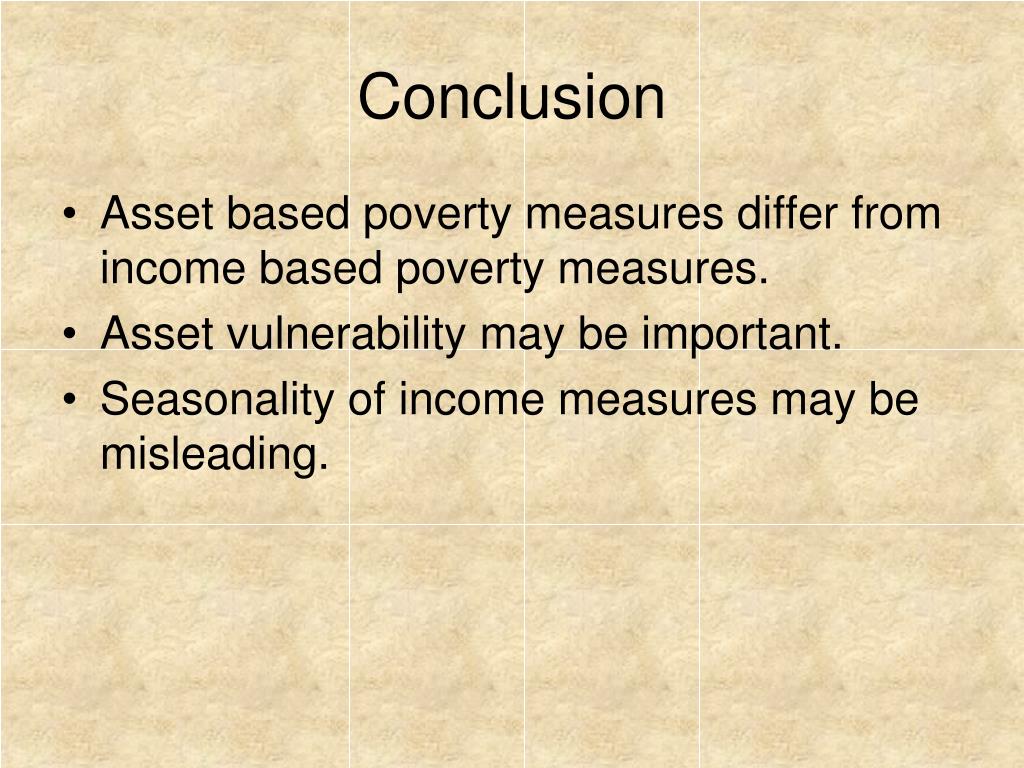 Conclusion

• Asset based poverty measures differ from income based poverty measures.
• Asset vulnerability may be important.
• Seasonality of income measures may be misleading.